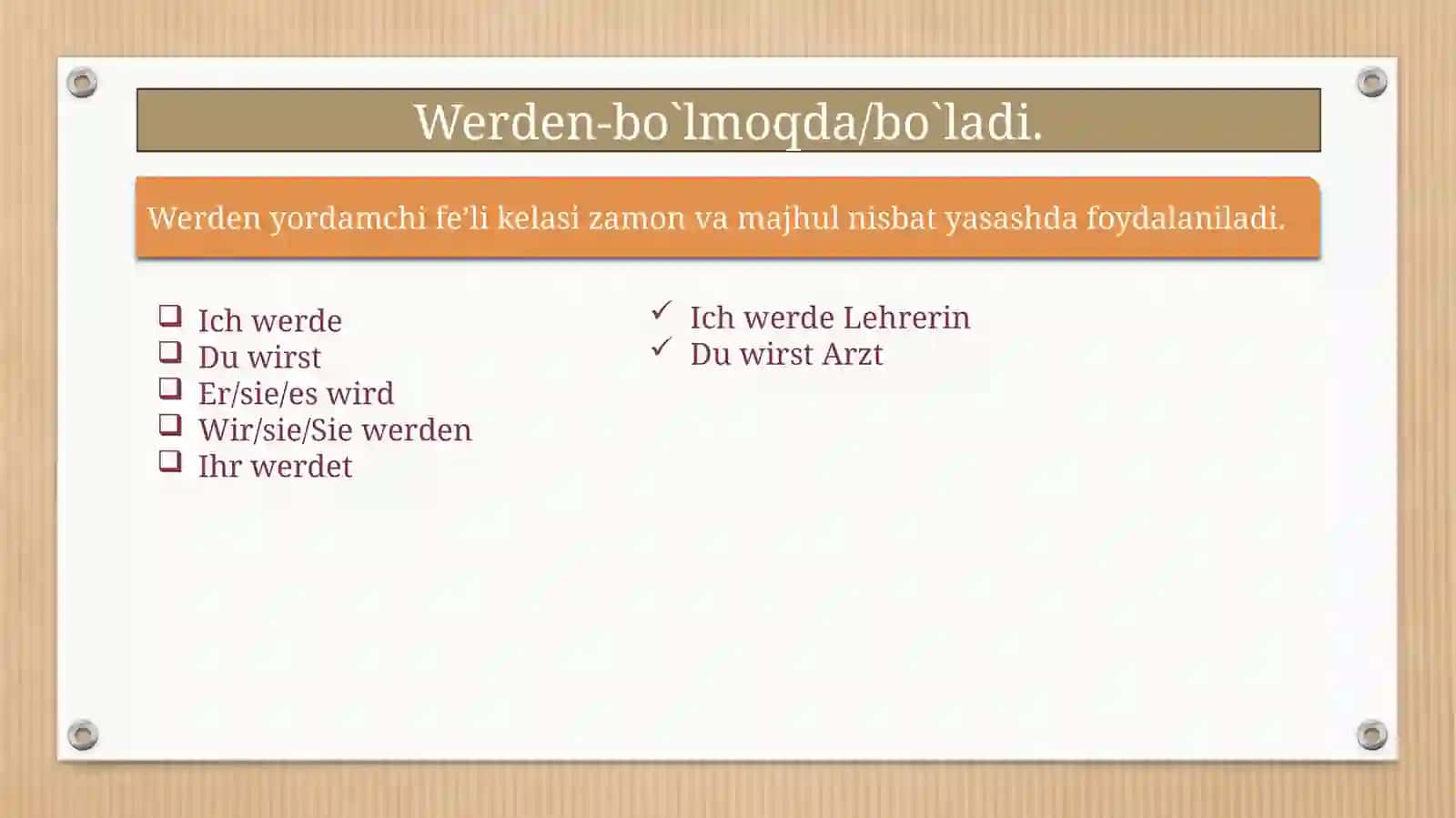 Werden-bo`lmoqda/bo`ladi.

Werden yordamchi fe’li kelasi zamon va majhul nisbat yasashda foydalaniladi.

❑ Ich werde
❑ Du wirst
❑ Er/sie/es wird
❑ Wir/sie/Sie werden
❑ Ihr werdet

✓ Ich werde Lehrerin
✓ Du wirst Arzt